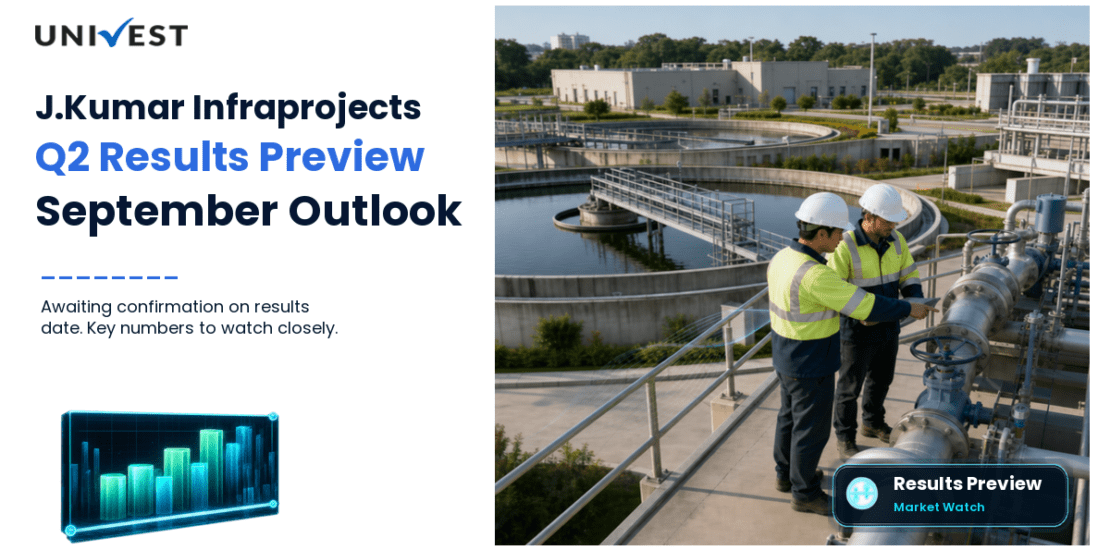 UNIVEST

J.Kumar Infraprojects
Q2 Results Preview
September Outlook

Awaiting confirmation on results date. Key numbers to watch closely.

Results Preview
Market Watch